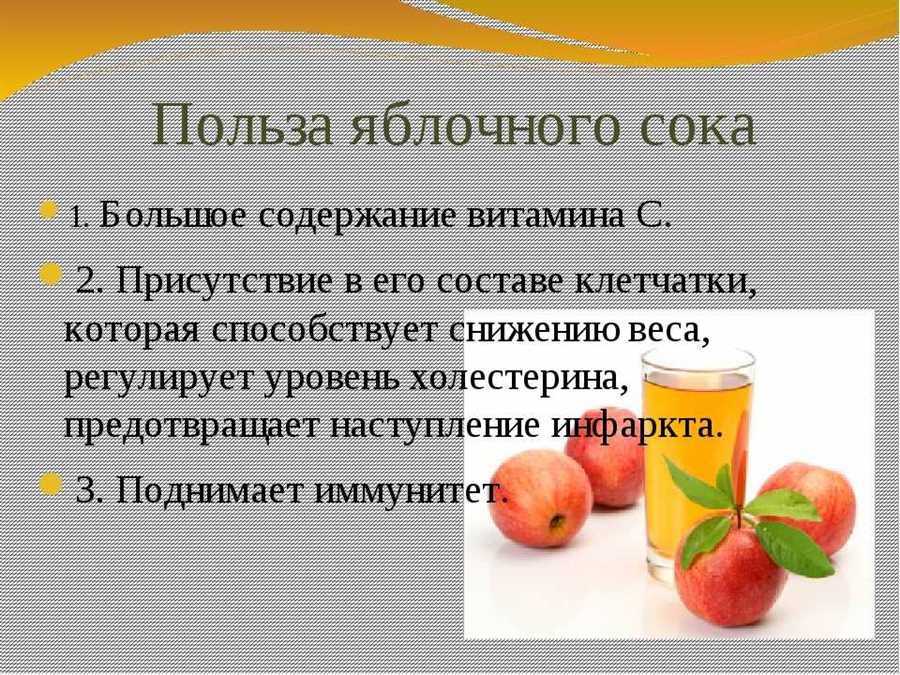 Польза яблочного сока

1. Большое содержание витамина С.

2. Присутствие в его составе клетчатки, которая способствует снижению веса, регулирует уровень холестерина, предотвращает наступление инфаркта.

3. Поднимает иммунитет.